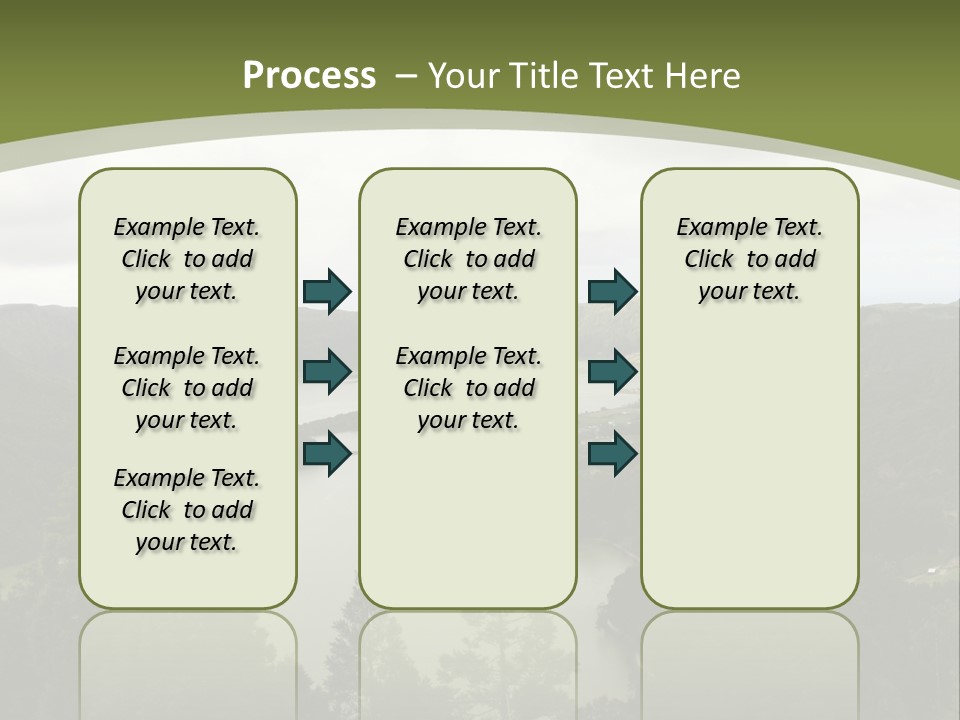 Process – Your Title Text Here

Example Text. Click to add your text.

Example Text. Click to add your text.

Example Text. Click to add your text.

Example Text. Click to add your text.

Example Text. Click to add your text.

Example Text. Click to add your text.